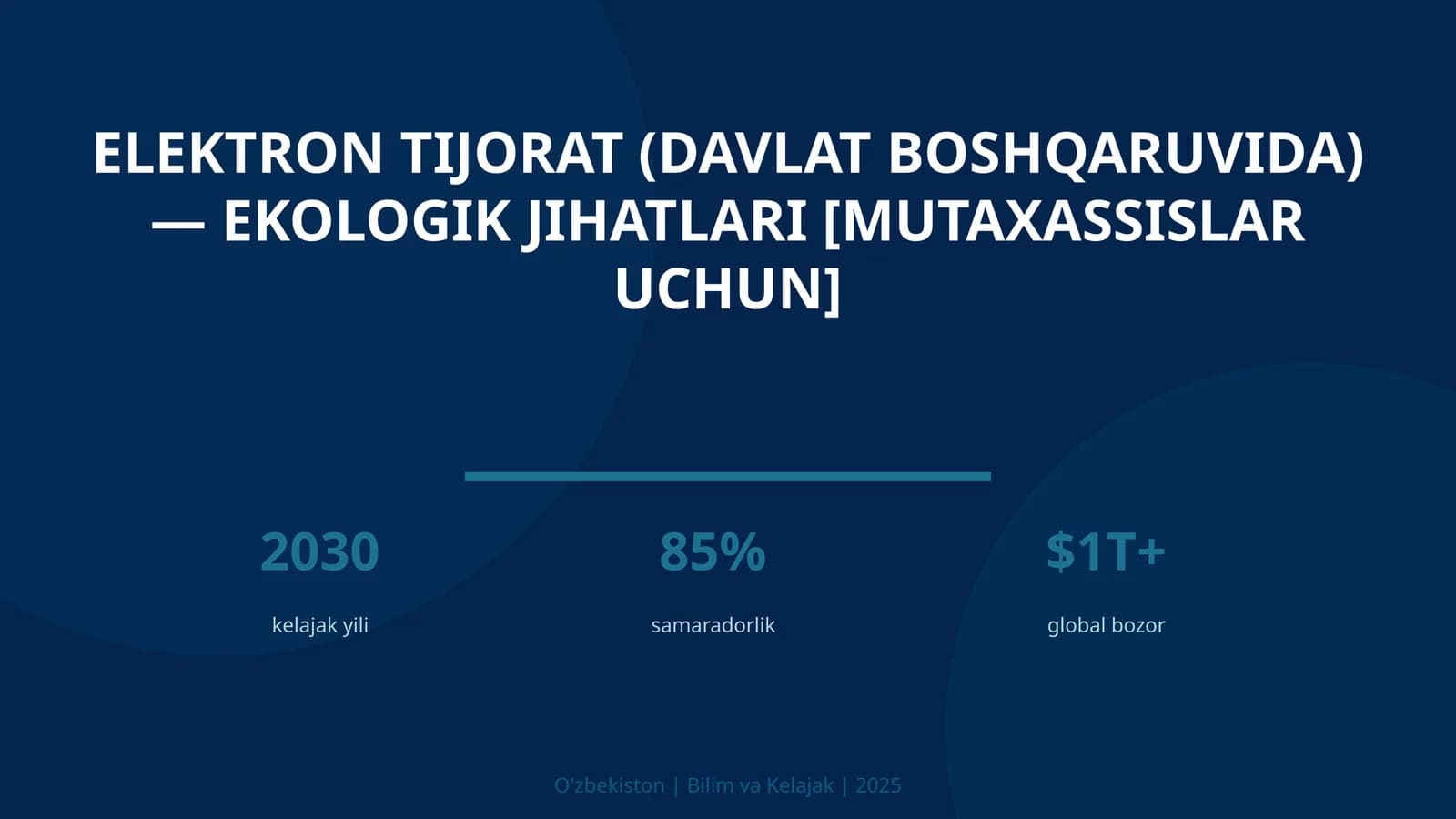 ELEKTRON TIJORAT (DAVLAT BOSHQARUVIDA) — EKOLOGIK JIHATLARI [MUTAXASSISLAR UCHUN]

2030
kelajak yili

85%
samaradorlik

$1T+
global bozor

O'zbekiston | Bilim va Kelajak | 2025